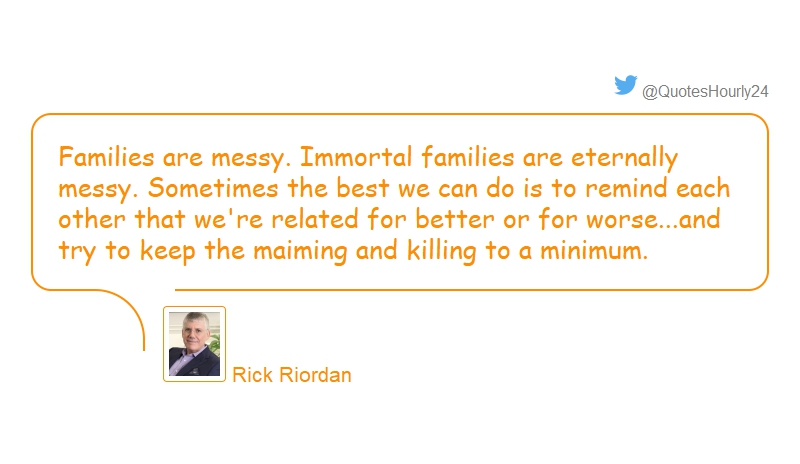 @QuotesHourly24

Families are messy. Immortal families are eternally messy. Sometimes the best we can do is to remind each other that we're related for better or for worse...and try to keep the maiming and killing to a minimum.

Rick Riordan